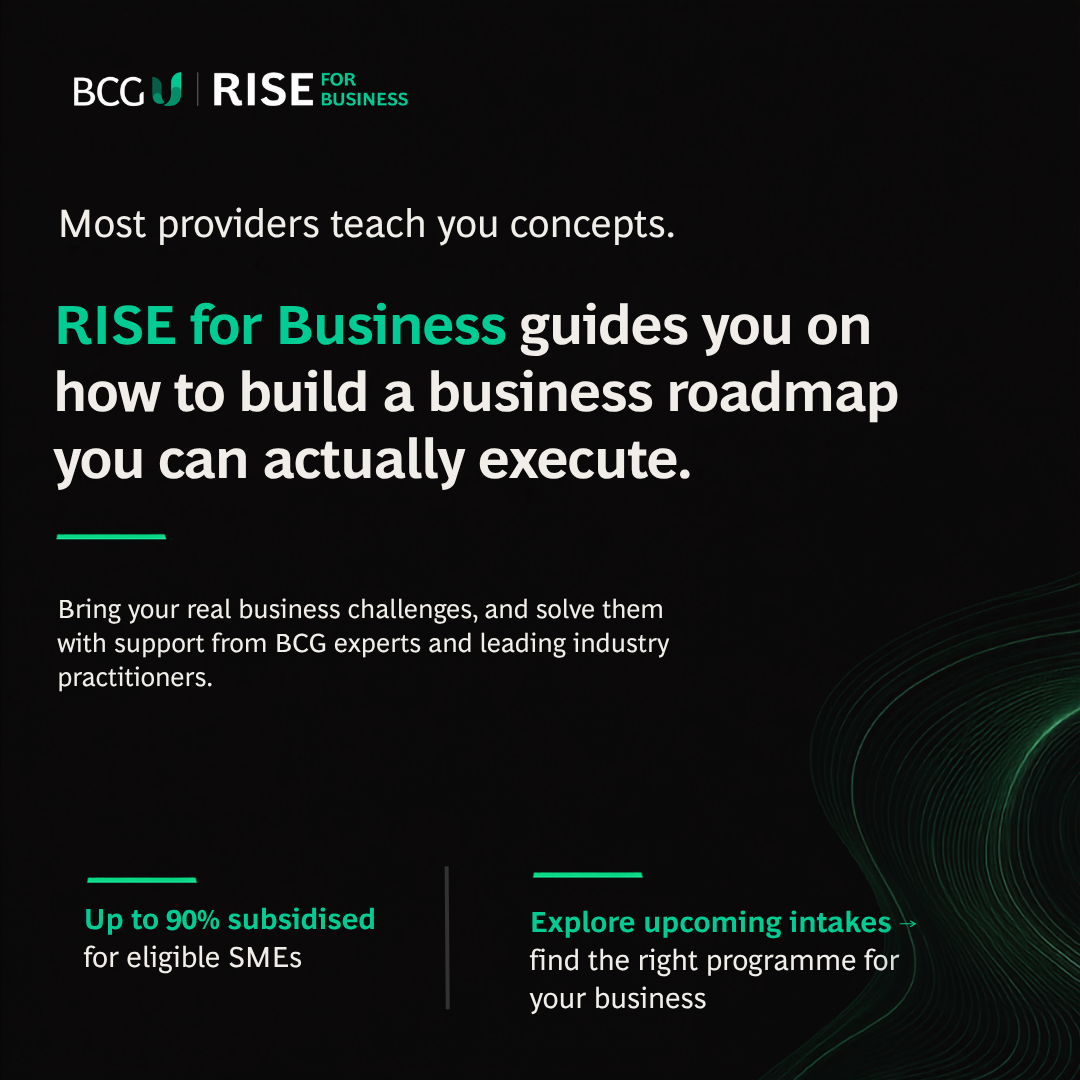 BCG U | RISE FOR BUSINESS

Most providers teach you concepts.

RISE for Business guides you on how to build a business roadmap you can actually execute.

Bring your real business challenges, and solve them with support from BCG experts and leading industry practitioners.

Up to 90% subsidised for eligible SMEs

Explore upcoming intakes → find the right programme for your business